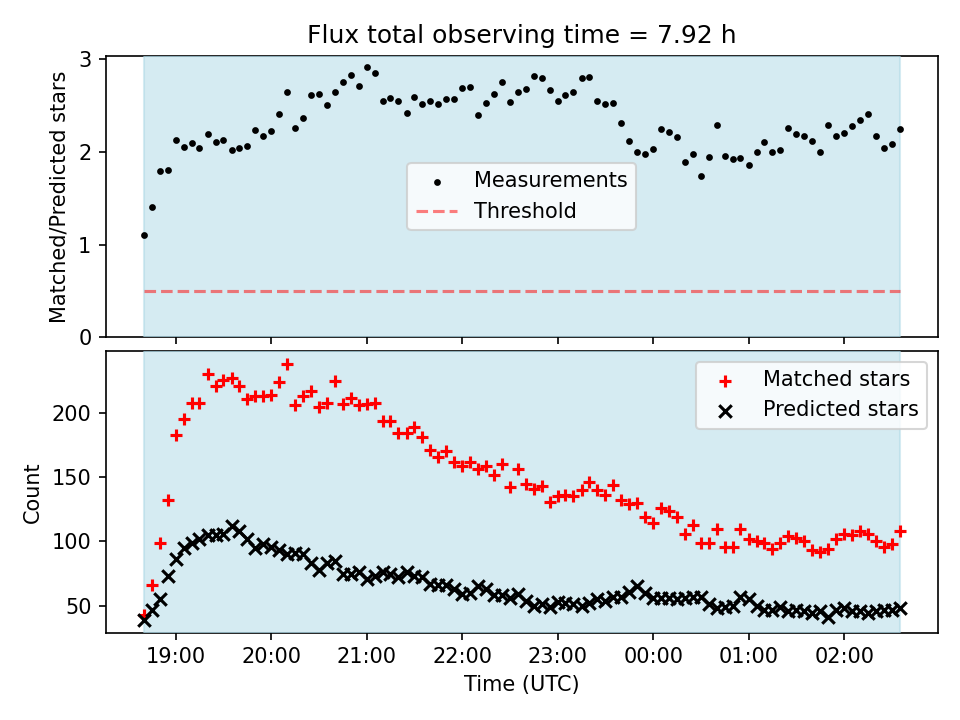 Flux total observing time = 7.92 h

Matched/Predicted stars

3
2
1
0

Measurements
Threshold

Count

200
150
100
50

Matched stars
Predicted stars

19:00 20:00 21:00 22:00 23:00 00:00 01:00 02:00

Time (UTC)